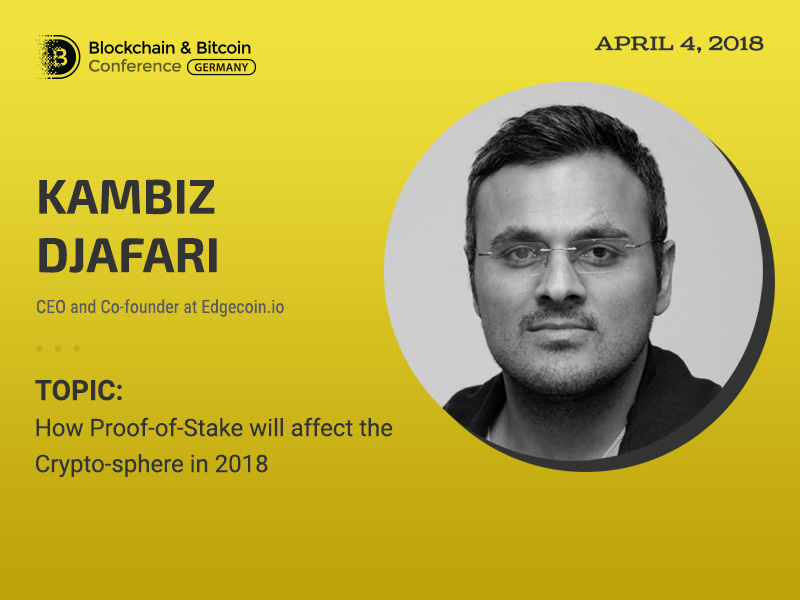 Blockchain & Bitcoin Conference GERMANY

APRIL 4, 2018

KAMBIZ DJAFARI

CEO and Co-founder at Edgecoin.io

TOPIC:
How Proof-of-Stake will affect the Crypto-sphere in 2018